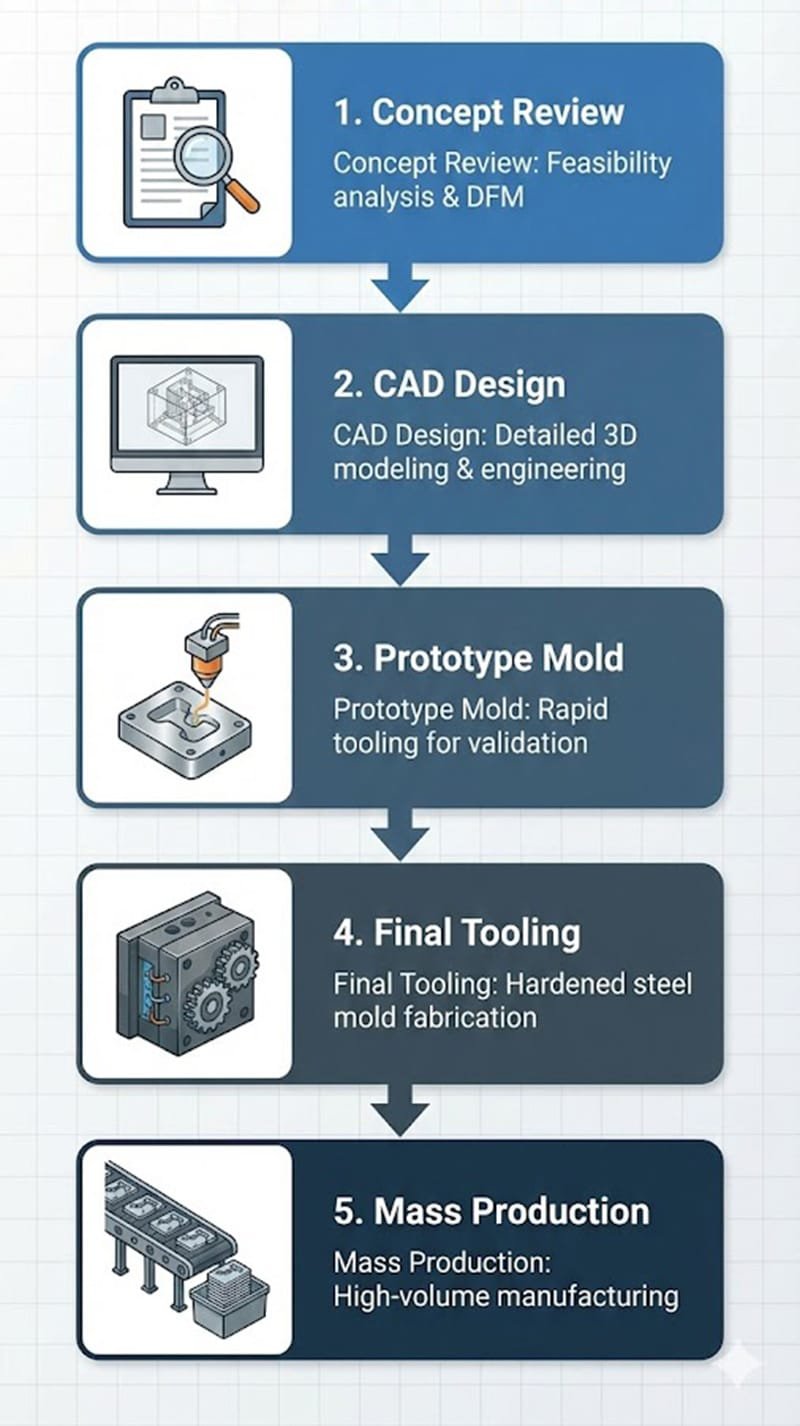 1. Concept Review

Concept Review: Feasibility analysis & DFM

2. CAD Design

CAD Design: Detailed 3D modeling & engineering

3. Prototype Mold

Prototype Mold: Rapid tooling for validation

4. Final Tooling

Final Tooling: Hardened steel mold fabrication

5. Mass Production

Mass Production: High-volume manufacturing